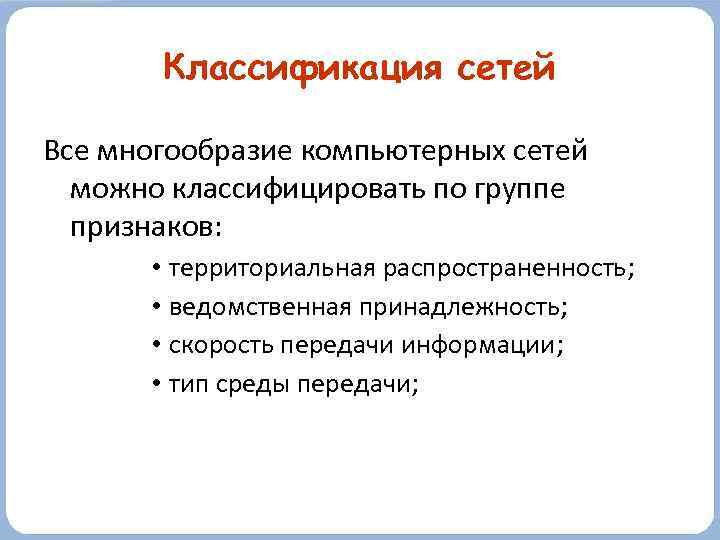 Классификация сетей

Все многообразие компьютерных сетей можно классифицировать по группе признаков:

• территориальная распространенность;
• ведомственная принадлежность;
• скорость передачи информации;
• тип среды передачи;